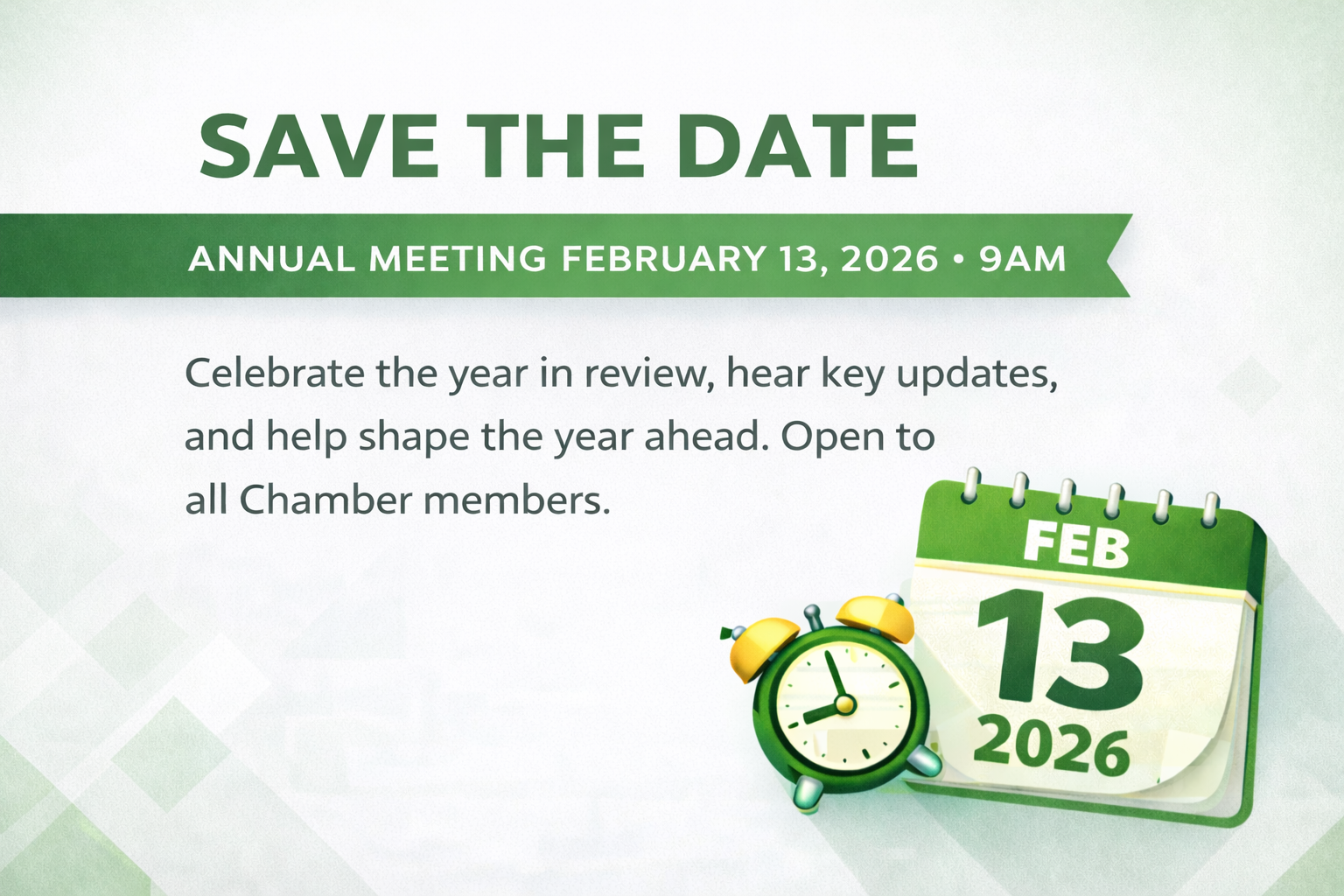 SAVE THE DATE

ANNUAL MEETING FEBRUARY 13, 2026 • 9AM

Celebrate the year in review, hear key updates, and help shape the year ahead. Open to all Chamber members.

FEB
13
2026